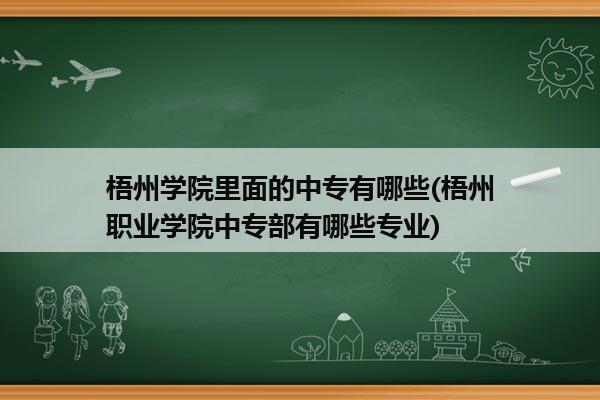 梧州学院里面的中专有哪些(梧州职业学院中专部有哪些专业)